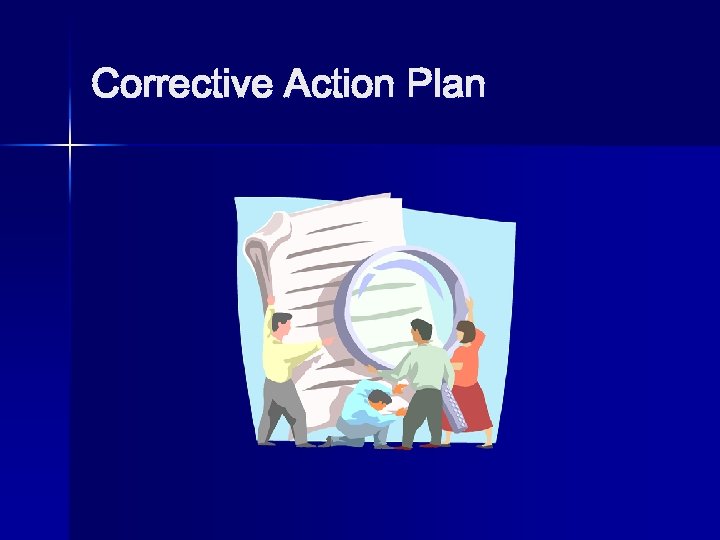 Corrective Action Plan